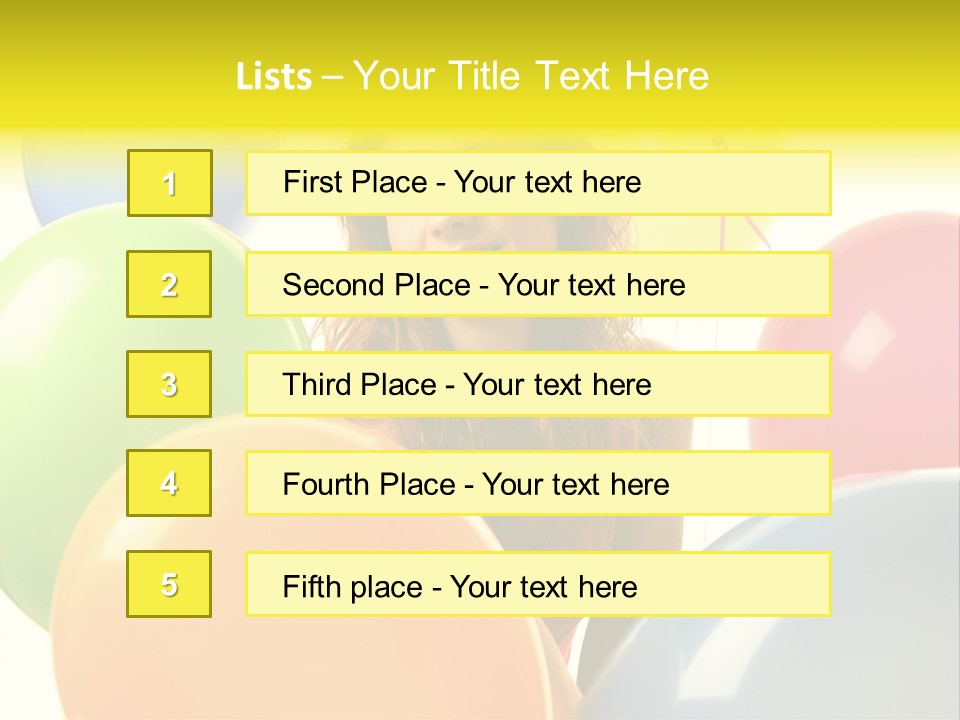 Lists – Your Title Text Here

1

First Place - Your text here

2

Second Place - Your text here

3

Third Place - Your text here

4

Fourth Place - Your text here

5

Fifth place - Your text here